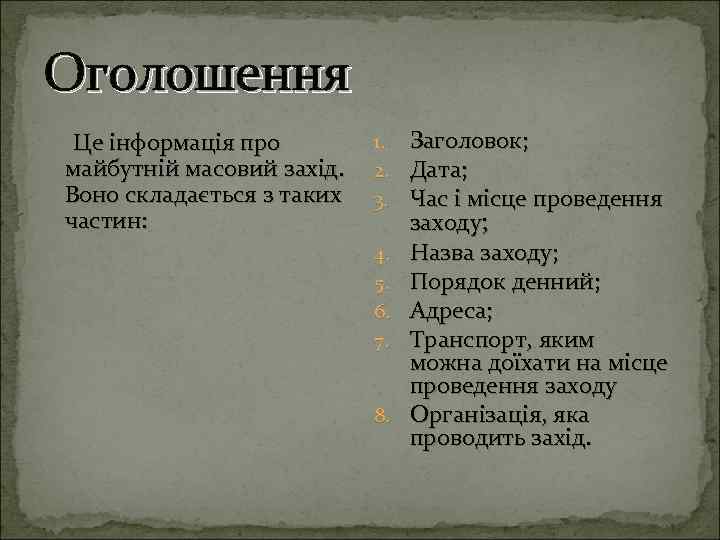 Оголошення

Це інформація про майбутній масовий захід. Воно складається з таких частин:

1. Заголовок;
2. Дата;
3. Час і місце проведення заходу;
4. Назва заходу;
5. Порядок денний;
6. Адреса;
7. Транспорт, яким можна доїхати на місце проведення заходу
8. Організація, яка проводить захід.